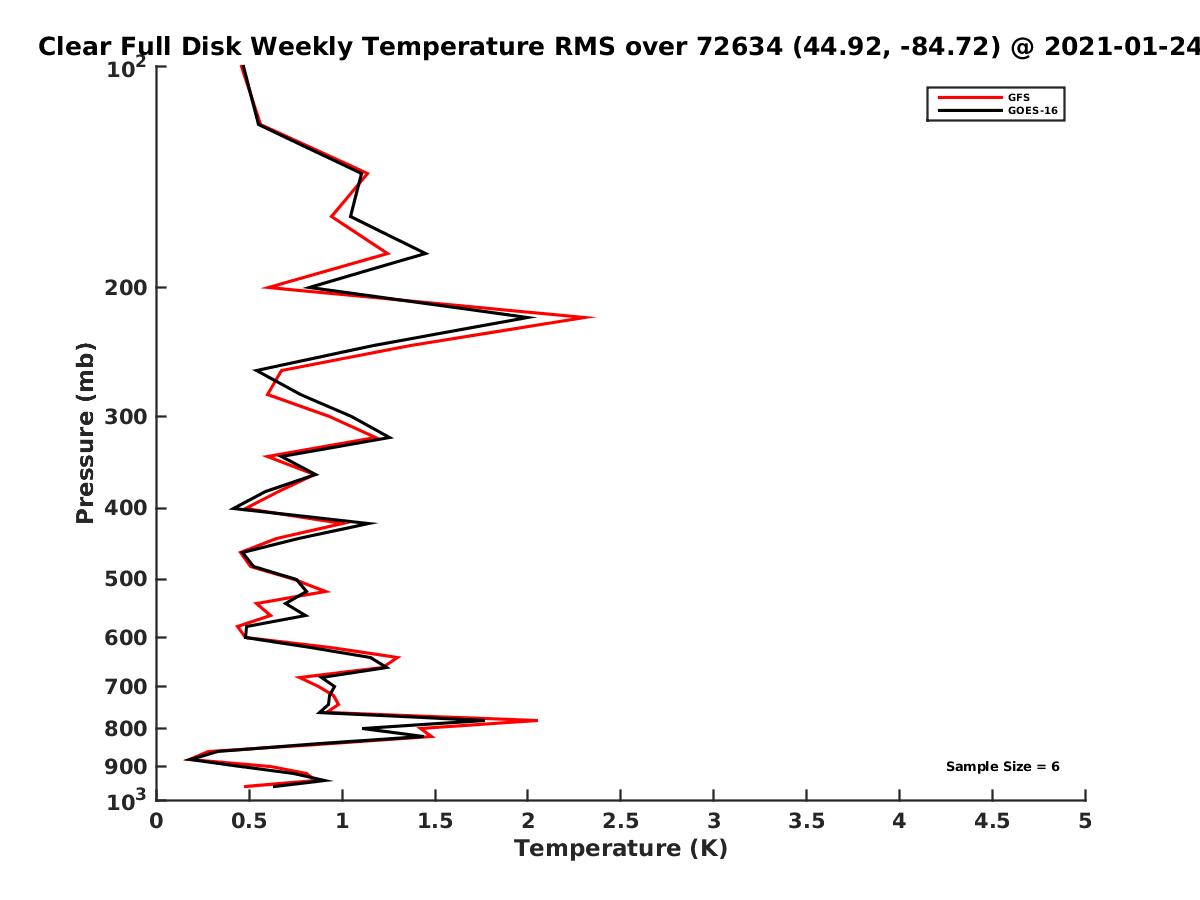 Clear Full Disk Weekly Temperature RMS over 72634 (44.92, -84.72) @ 2021-01-24

GFS
GOES-16

Pressure (mb)

$10^2$
200
300
400
500
600
700
800
900
$10^3$

Sample Size = 6

0 0.5 1 1.5 2 2.5 3 3.5 4 4.5 5

Temperature (K)